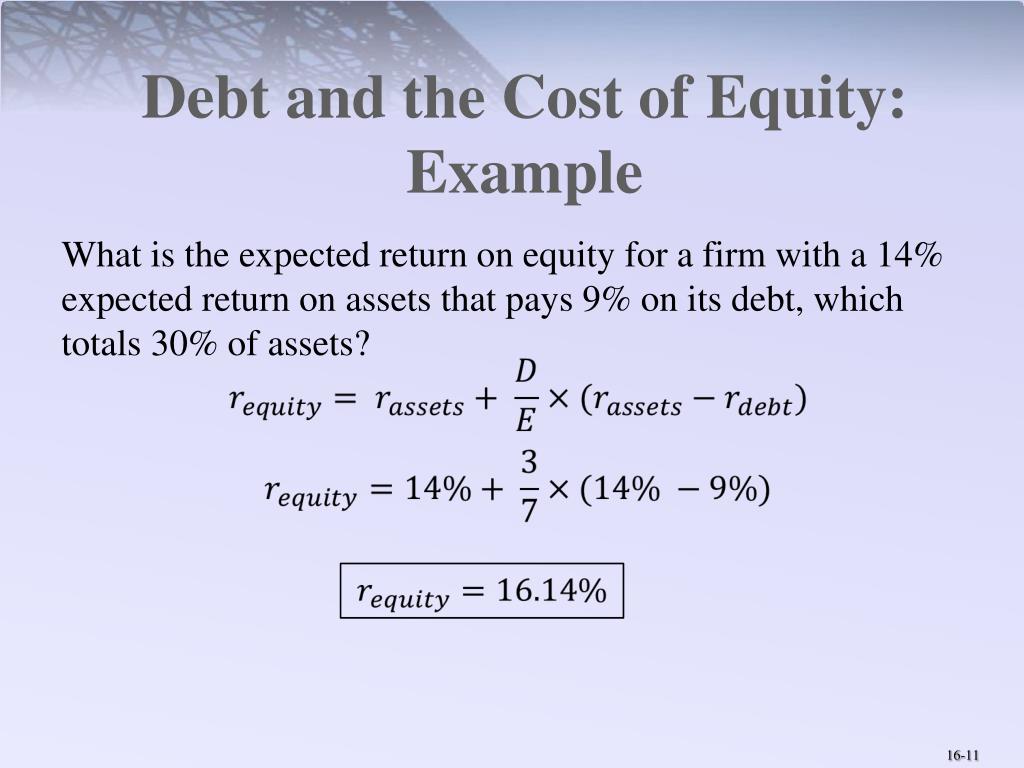 Debt and the Cost of Equity: Example

What is the expected return on equity for a firm with a 14% expected return on assets that pays 9% on its debt, which totals 30% of assets?

$r_{equity} = r_{assets} + \frac{D}{E} \times (r_{assets} - r_{debt})$

$r_{equity} = 14\% + \frac{3}{7} \times (14\% - 9\%)$

$r_{equity} = 16.14\%$

16-11